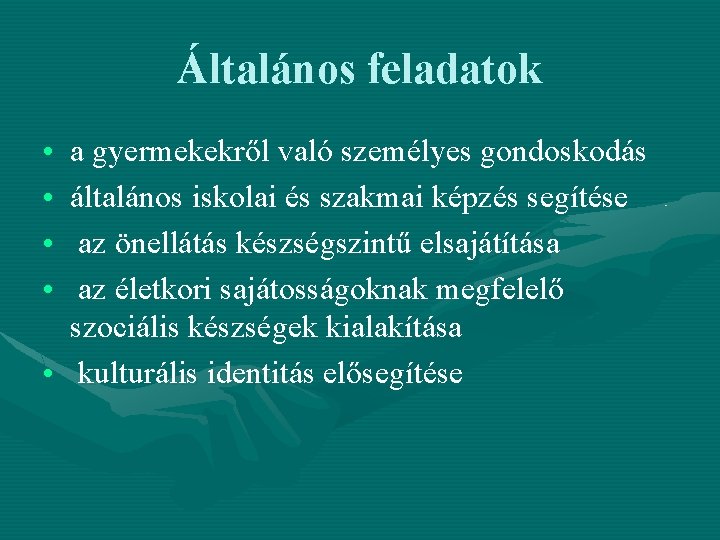 Általános feladatok

• a gyermekekről való személyes gondoskodás
• általános iskolai és szakmai képzés segítése
• az önellátás készségszintű elsajátítása
• az életkori sajátosságoknak megfelelő szociális készségek kialakítása
• kulturális identitás elősegítése